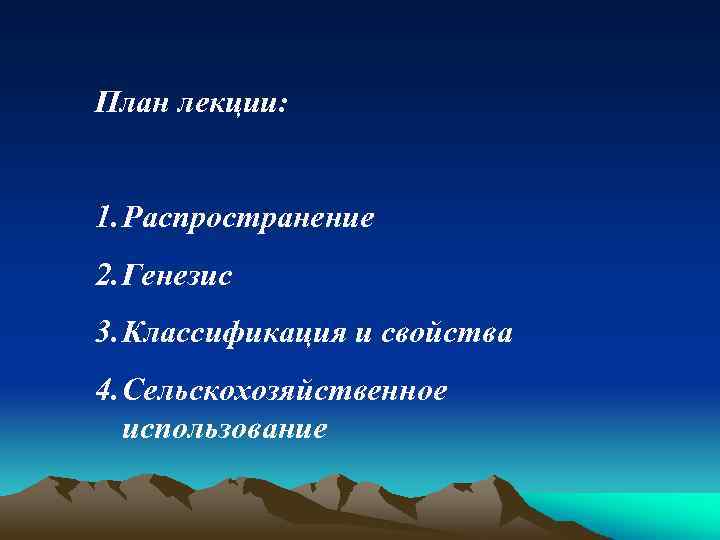 План лекции:

1. Распространение
2. Генезис
3. Классификация и свойства
4. Сельскохозяйственное использование